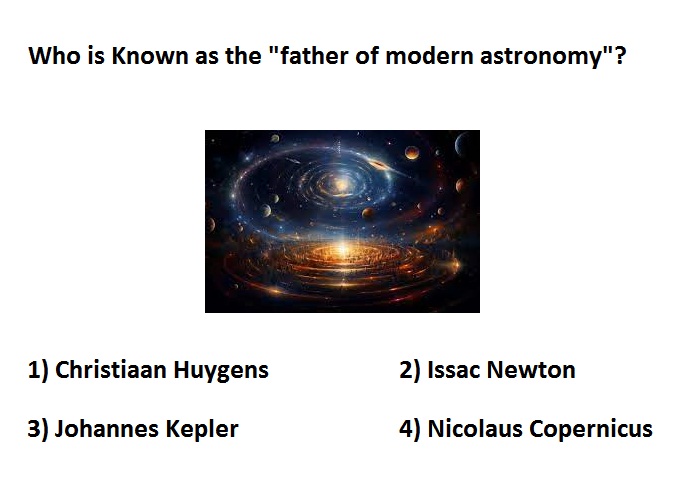 Who is Known as the "father of modern astronomy"?

1) Christiaan Huygens

2) Issac Newton

3) Johannes Kepler

4) Nicolaus Copernicus